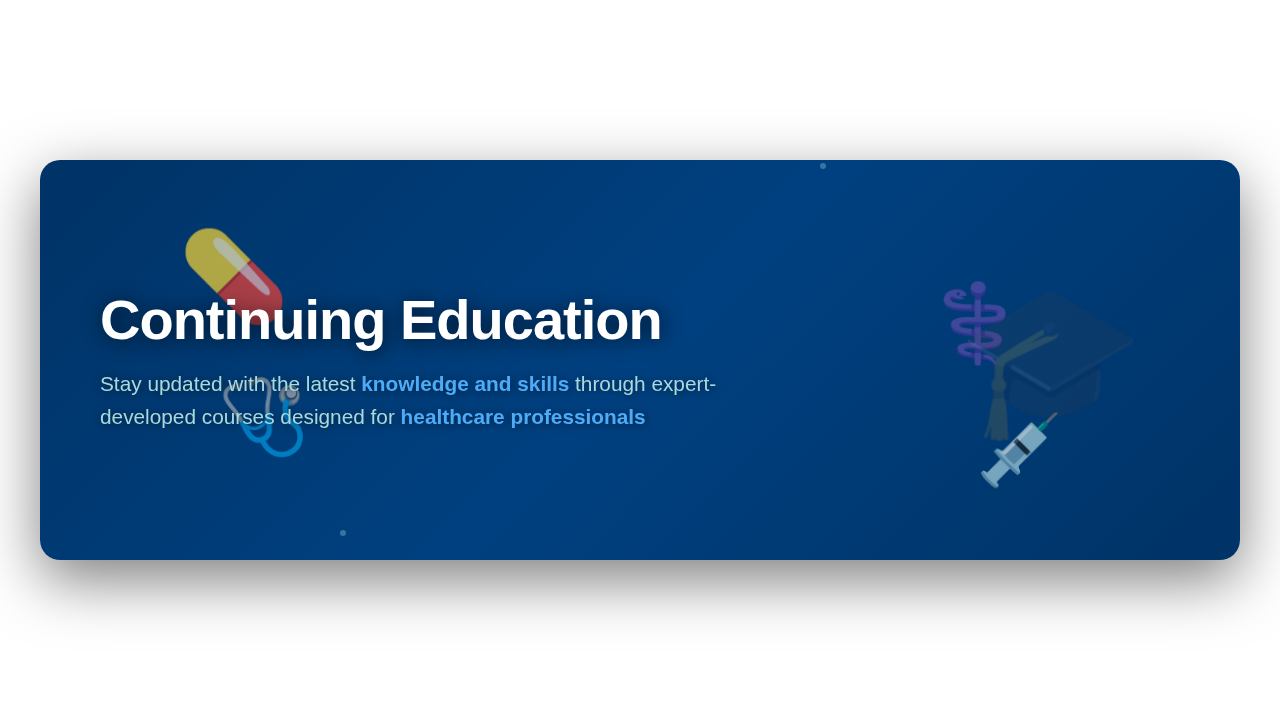 Continuing Education

Stay updated with the latest knowledge and skills through expert-developed courses designed for healthcare professionals